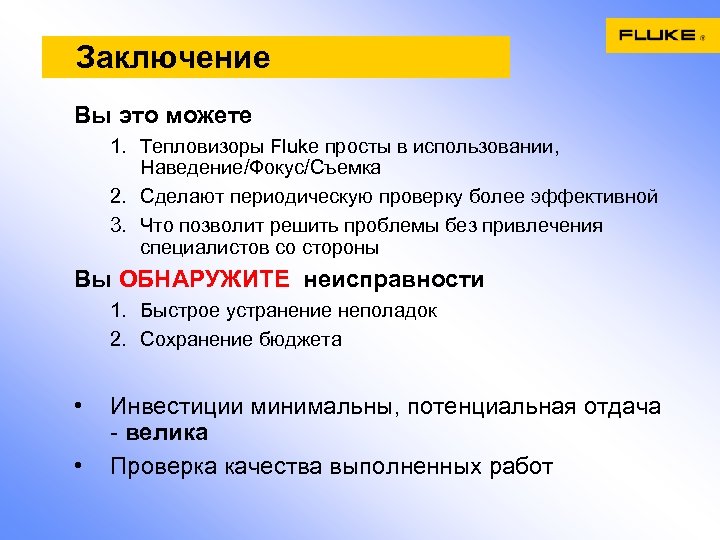 FLUKE ®

Заключение

Вы это можете

1. Тепловизоры Fluke просты в использовании, Наведение/Фокус/Съемка
2. Сделают периодическую проверку более эффективной
3. Что позволит решить проблемы без привлечения специалистов со стороны

Вы ОБНАРУЖИТЕ неисправности

1. Быстрое устранение неполадок
2. Сохранение бюджета

• Инвестиции минимальны, потенциальная отдача - велика
• Проверка качества выполненных работ